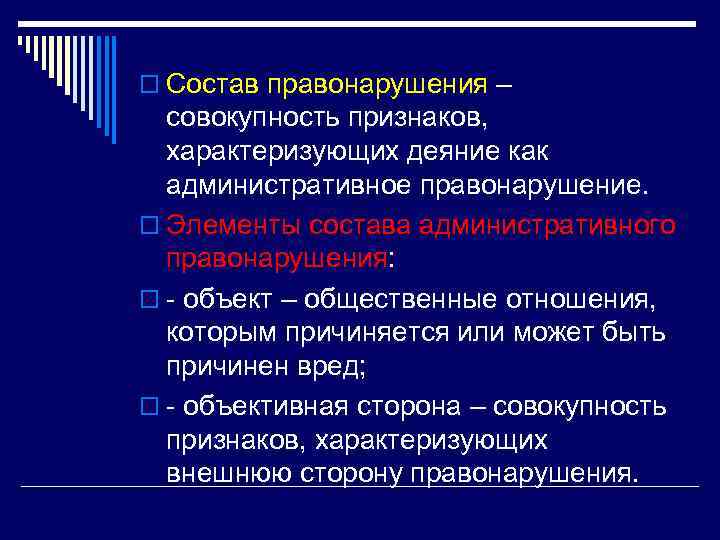 Состав правонарушения – совокупность признаков, характеризующих деяние как административное правонарушение.

Элементы состава административного правонарушения:

- объект – общественные отношения, которым причиняется или может быть причинен вред;

- объективная сторона – совокупность признаков, характеризующих внешнюю сторону правонарушения.